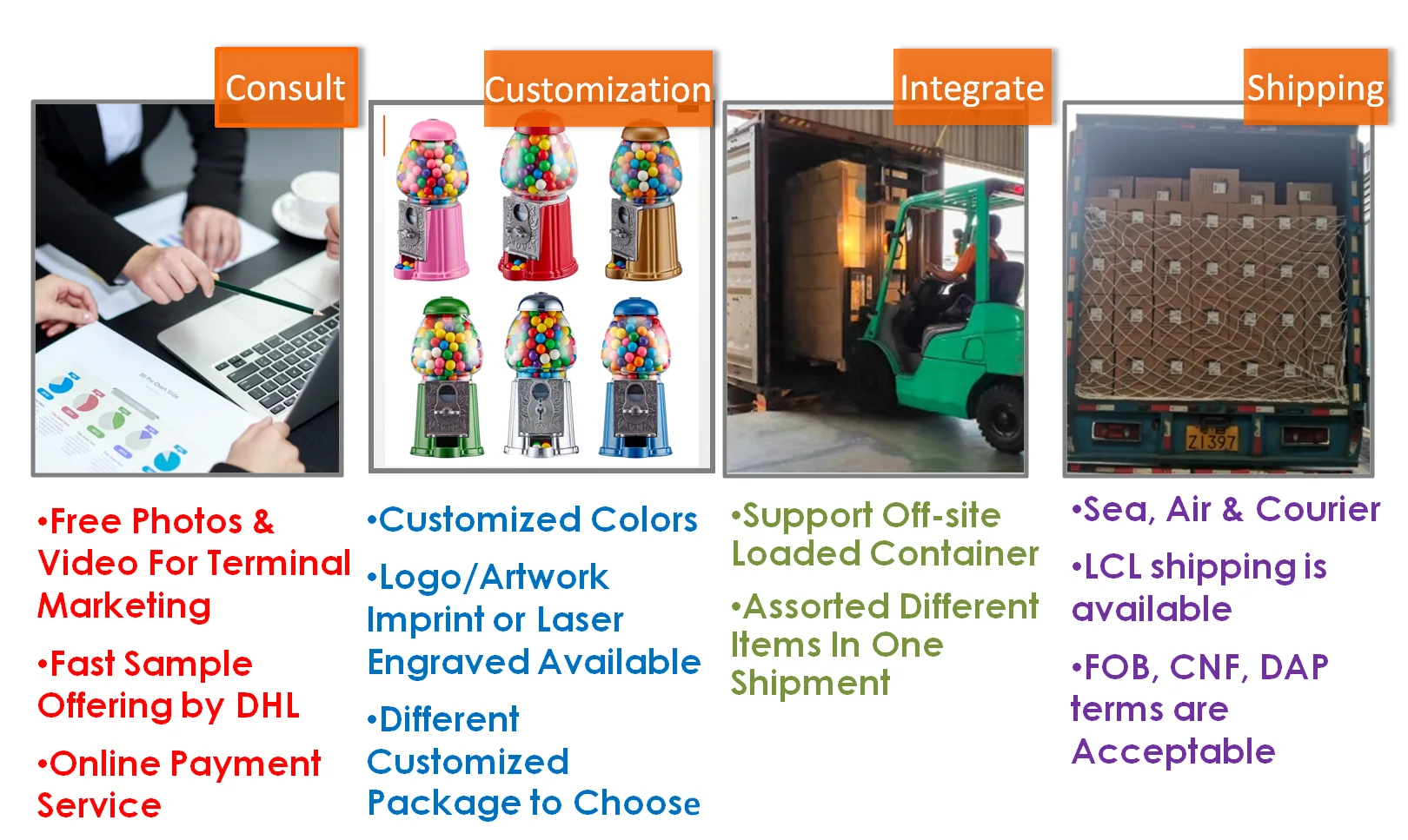 Consult

•Free Photos & Video For Terminal Marketing

•Fast Sample Offering by DHL

•Online Payment Service

Customization

•Customized Colors

•Logo/Artwork Imprint or Laser Engraved Available

•Different Customized Package to Choose

Integrate

•Support Off-site Loaded Container

•Assorted Different Items In One Shipment

Shipping

Z1397

•Sea, Air & Courier

•LCL shipping is available

•FOB, CNF, DAP terms are Acceptable